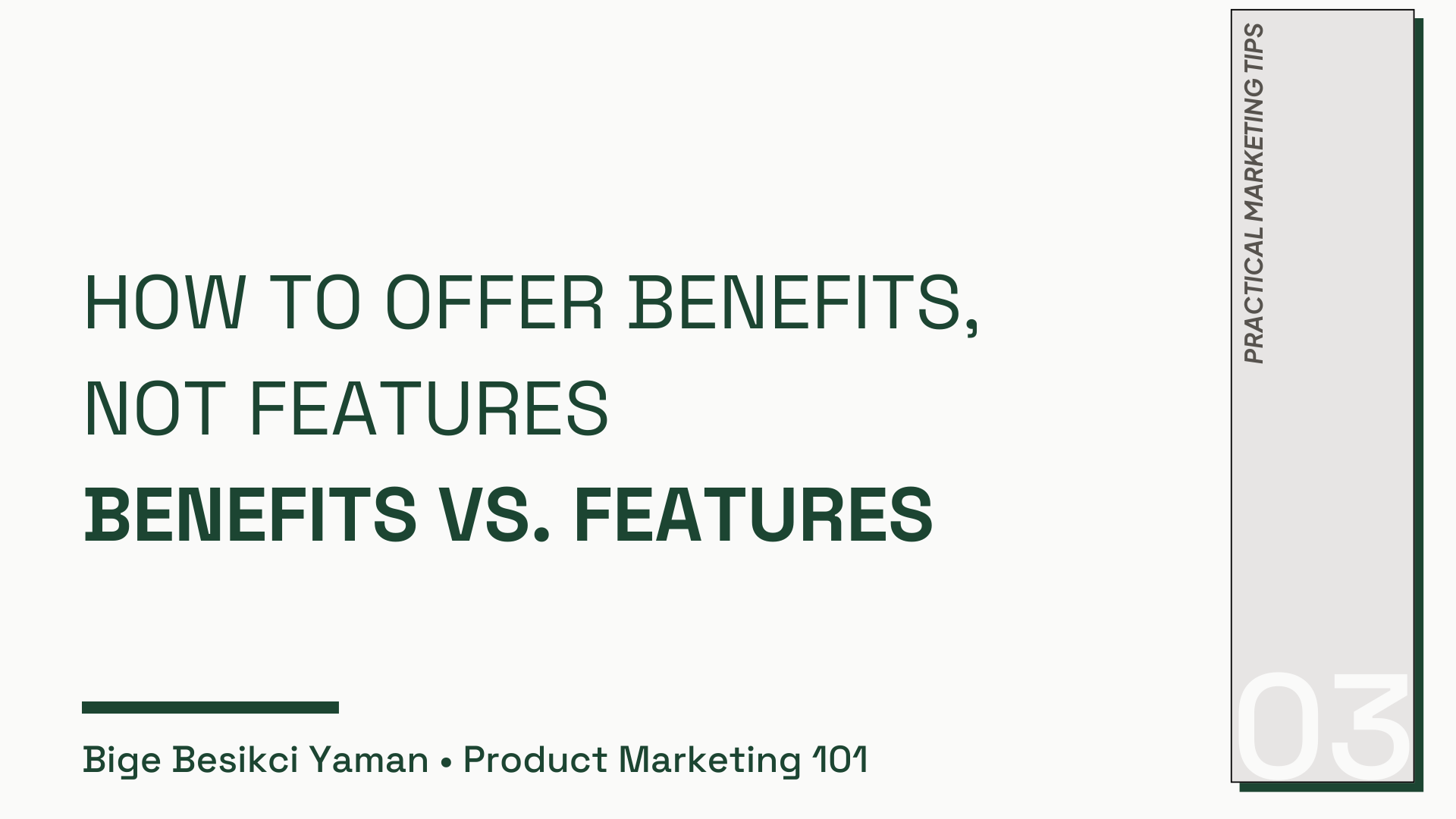 HOW TO OFFER BENEFITS, NOT FEATURES

BENEFITS VS. FEATURES

Bige Besikci Yaman • Product Marketing 101

PRACTICAL MARKETING TIPS

03